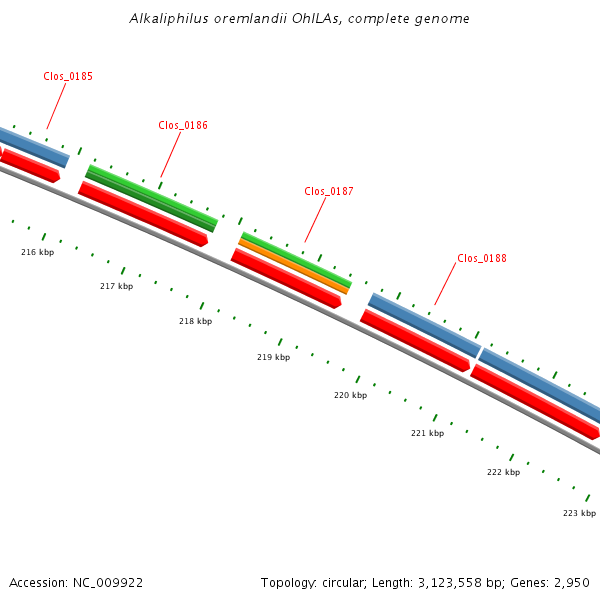 Alkaliphilus oremlandii OhILAs, complete genome

Clos_0185

Clos_0186

Clos_0187

Clos_0188

216 kbp

217 kbp

218 kbp

219 kbp

220 kbp

221 kbp

222 kbp

223 kbp

Accession: NC_009922

Topology: circular; Length: 3,123,558 bp; Genes: 2,950